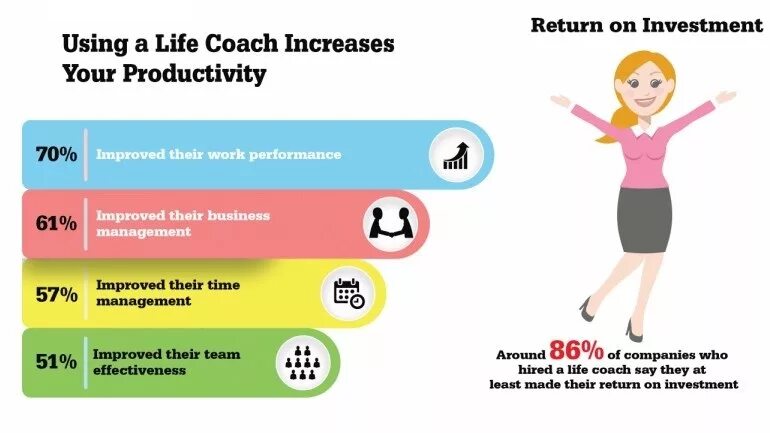 Using a Life Coach Increases Your Productivity

70% Improved their work performance

61% Improved their business management

57% Improved their time management

51% Improved their team effectiveness

Return on Investment

Around 86% of companies who hired a life coach say they at least made their return on investment